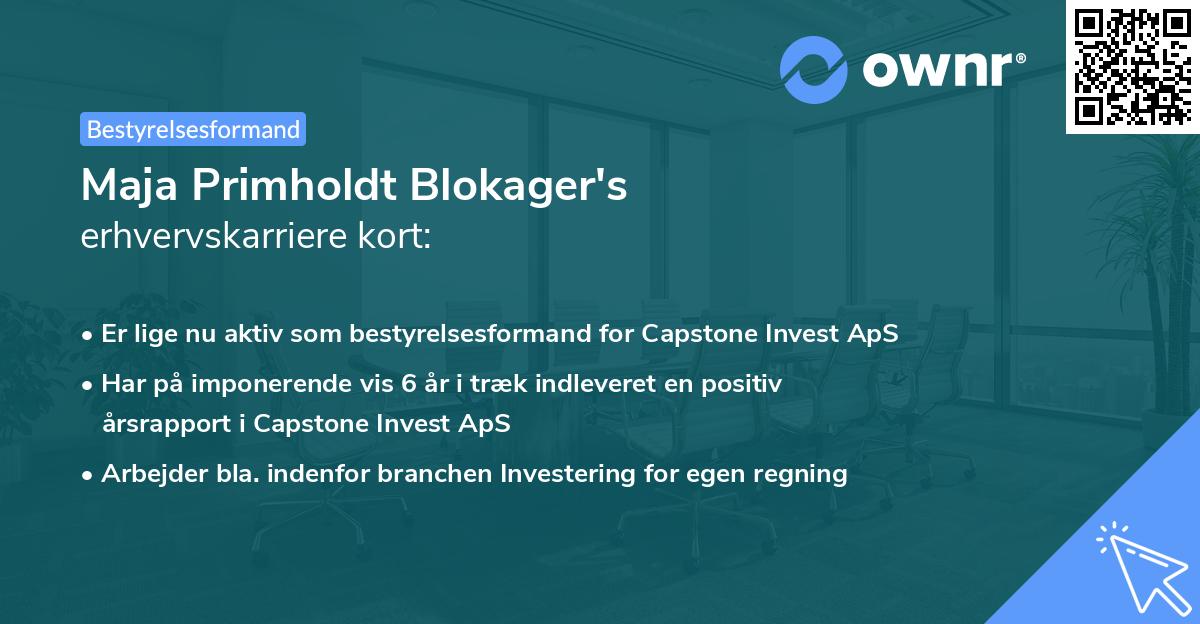 ownr®

Bestyrelsesformand

Maja Primholdt Blokager's erhvervskarriere kort:

• Er lige nu aktiv som bestyrelsesformand for Capstone Invest ApS

• Har på imponerende vis 6 år i træk indleveret en positiv årsrapport i Capstone Invest ApS

• Arbejder bla. indenfor branchen Investering for egen regning